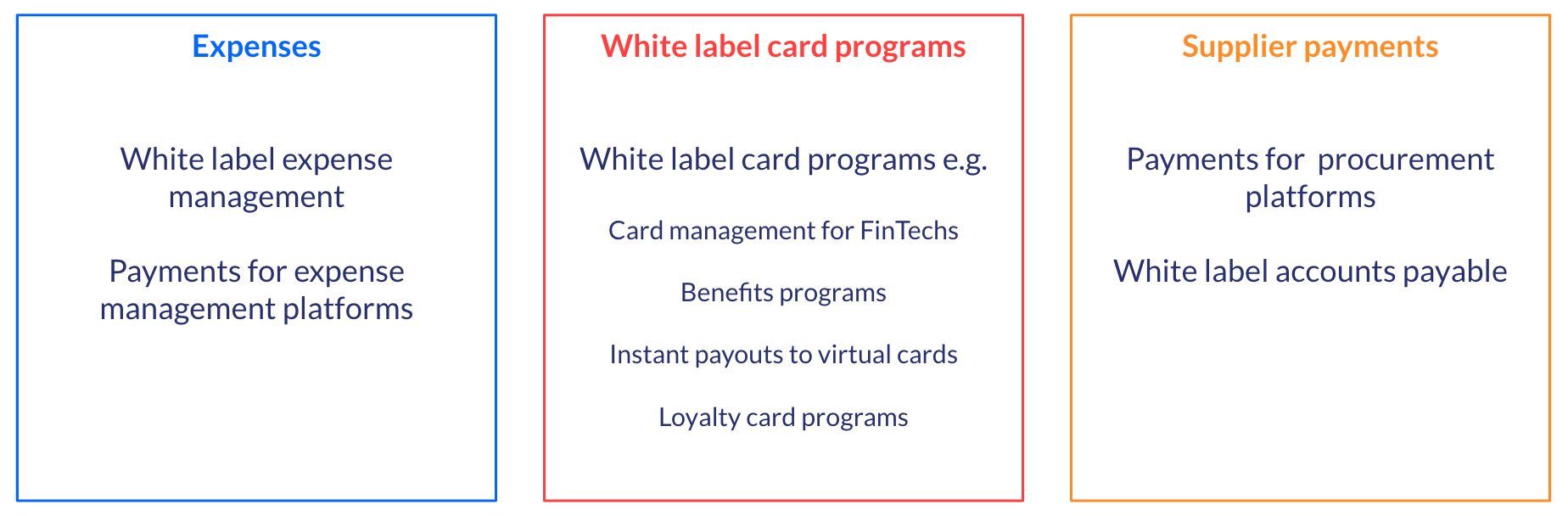 Expenses

White label expense management

Payments for expense management platforms

White label card programs

White label card programs e.g.

Card management for FinTechs

Benefits programs

Instant payouts to virtual cards

Loyalty card programs

Supplier payments

Payments for procurement platforms

White label accounts payable